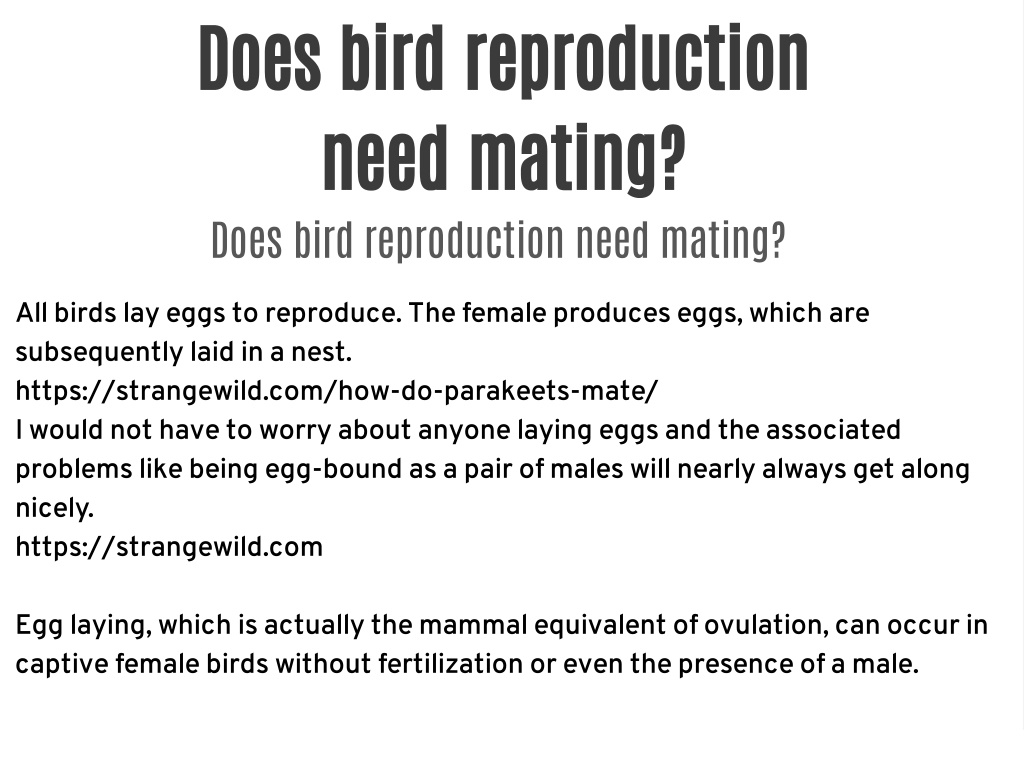 Does bird reproduction need mating?

Does bird reproduction need mating?

All birds lay eggs to reproduce. The female produces eggs, which are subsequently laid in a nest.
https://strangewild.com/how-do-parakeets-mate/
I would not have to worry about anyone laying eggs and the associated problems like being egg-bound as a pair of males will nearly always get along nicely.
https://strangewild.com

Egg laying, which is actually the mammal equivalent of ovulation, can occur in captive female birds without fertilization or even the presence of a male.